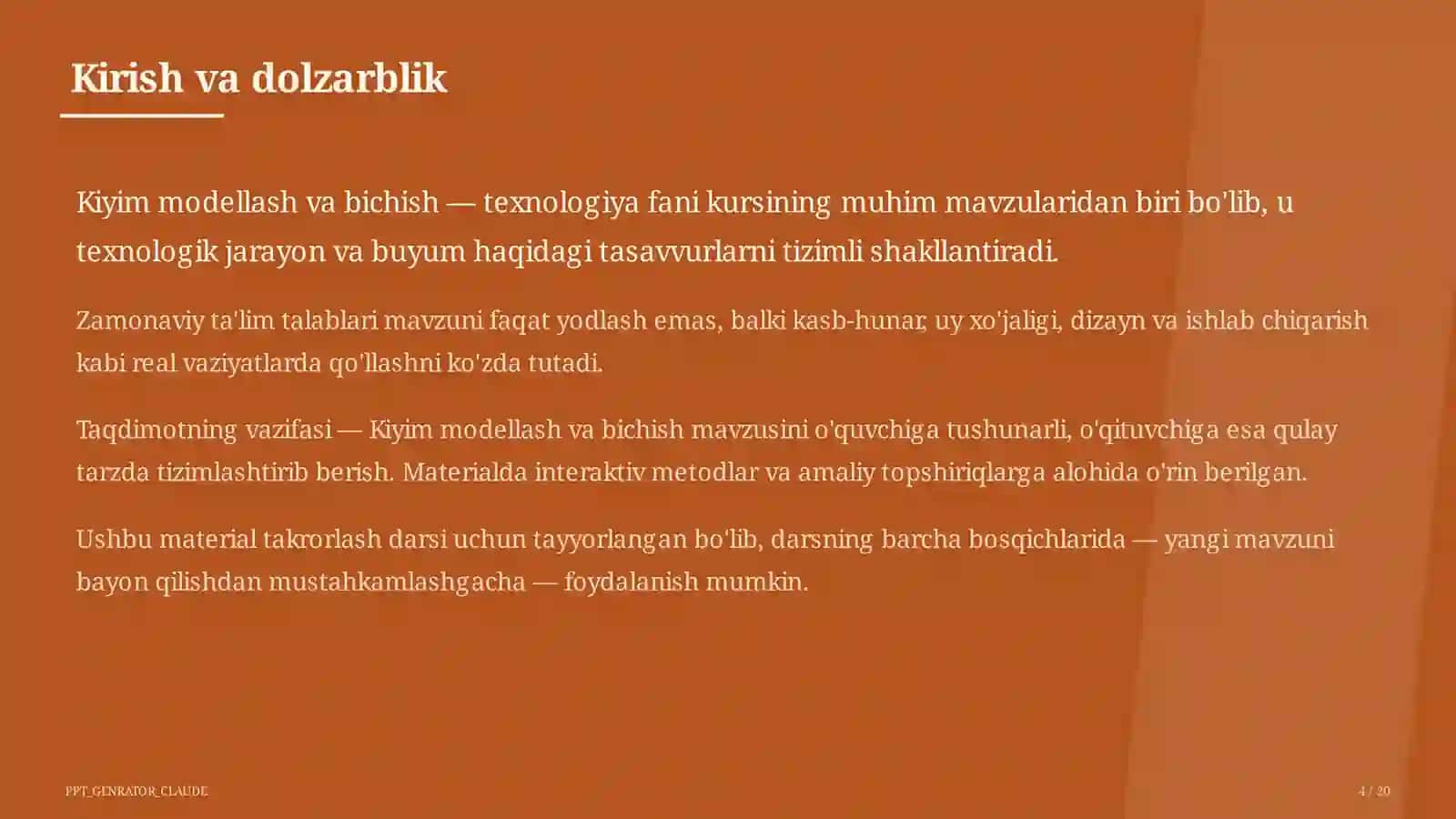 Kirish va dolzarblik

Kiyim modellash va bichish — texnologiya fani kursining muhim mavzularidan biri bo'lib, u texnologik jarayon va buyum haqidagi tasavvurlarni tizimli shakllantiradi.

Zamonaviy ta'lim talablari mavzuni faqat yodlash emas, balki kasb-hunar, uy xo'jaligi, dizayn va ishlab chiqarish kabi real vaziyatlarda qo'llashni ko'zda tutadi.

Taqdimotning vazifasi — Kiyim modellash va bichish mavzusini o'quvchiga tushunarli, o'qituvchiga esa qulay tarzda tizimlashtirib berish. Materialda interaktiv metodlar va amaliy topshiriqlarga alohida o'rin berilgan.

Ushbu material takrorlash darsi uchun tayyorlangan bo'lib, darsning barcha bosqichlarida — yangi mavzuni bayon qilishdan mustahkamlashgacha — foydalanish mumkin.

PPT_GENRATOR_CLAUDE

4 / 20